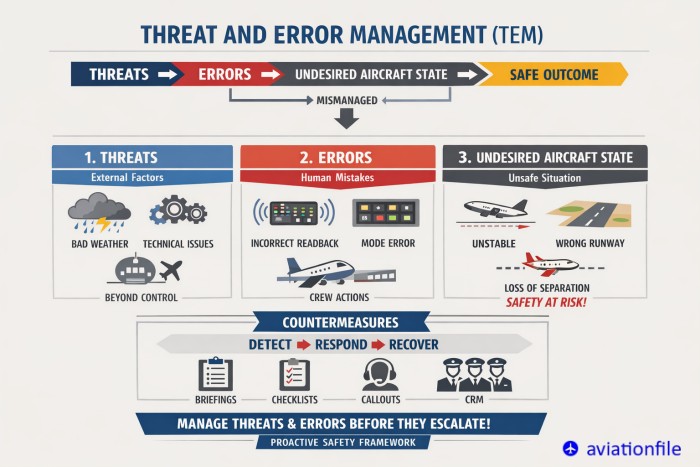 THREAT AND ERROR MANAGEMENT (TEM)

THREATS → ERRORS → UNDESIRED AIRCRAFT STATE → SAFE OUTCOME

MISMANAGED

1. THREATS
External Factors
BAD WEATHER
TECHNICAL ISSUES
BEYOND CONTROL

2. ERRORS
Human Mistakes
INCORRECT READBACK
MODE ERROR
CREW ACTIONS

3. UNDESIRED AIRCRAFT STATE
Unsafe Situation
UNSTABLE
WRONG RUNWAY
LOSS OF SEPARATION
SAFETY AT RISK!

COUNTERMEASURES
DETECT → RESPOND → RECOVER
BRIEFINGS
CHECKLISTS
CALLOUTS
CRM

MANAGE THREATS & ERRORS BEFORE THEY ESCALATE!
PROACTIVE SAFETY FRAMEWORK

aviationfile